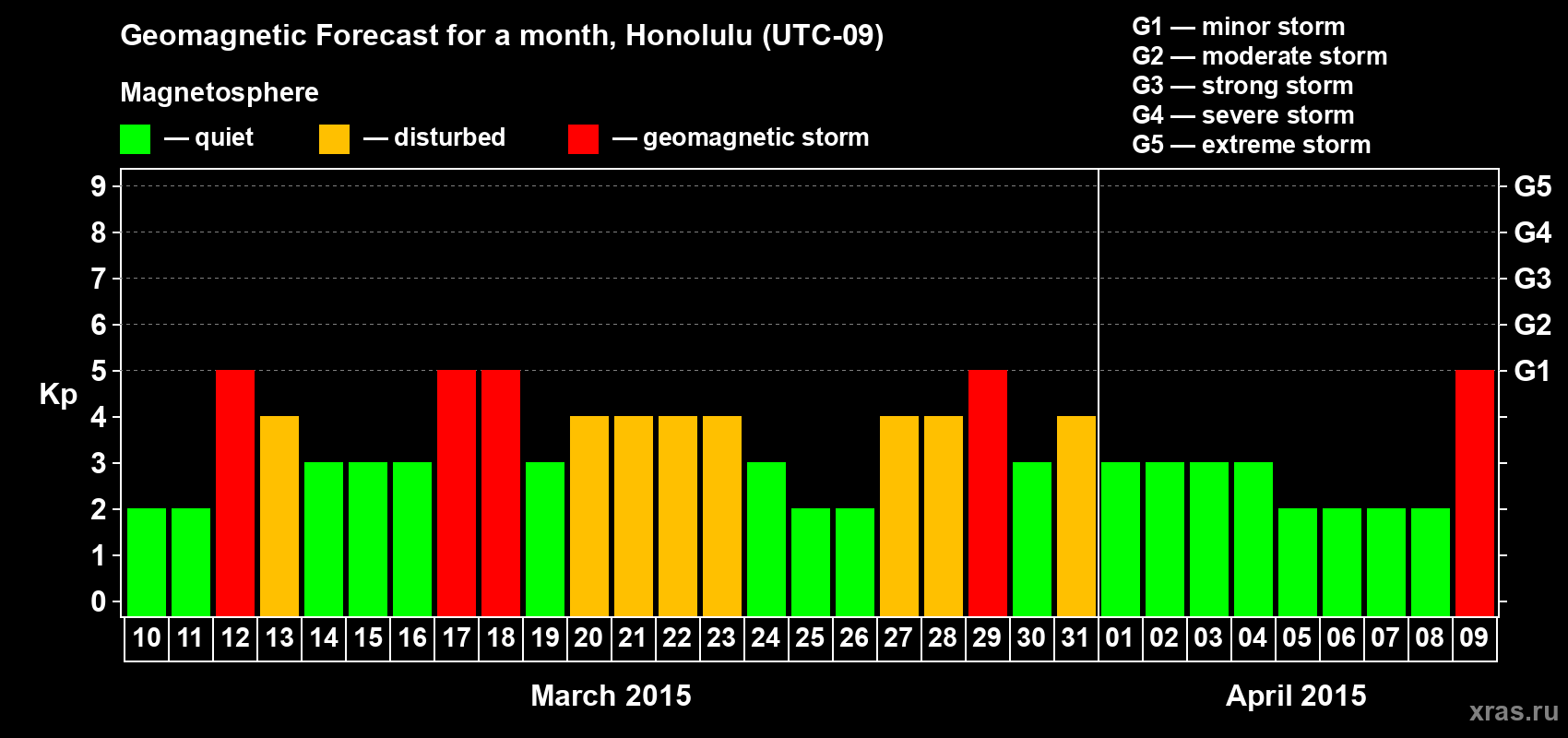 Geomagnetic Forecast for a month, Honolulu (UTC-09)

Magnetosphere

— quiet — disturbed — geomagnetic storm

G1 — minor storm
G2 — moderate storm
G3 — strong storm
G4 — severe storm
G5 — extreme storm

Kp

9
8
7
6
5
4
3
2
1
0

G5
G4
G3
G2
G1

10 11 12 13 14 15 16 17 18 19 20 21 22 23 24 25 26 27 28 29 30 31 01 02 03 04 05 06 07 08 09

March 2015

April 2015

xras.ru